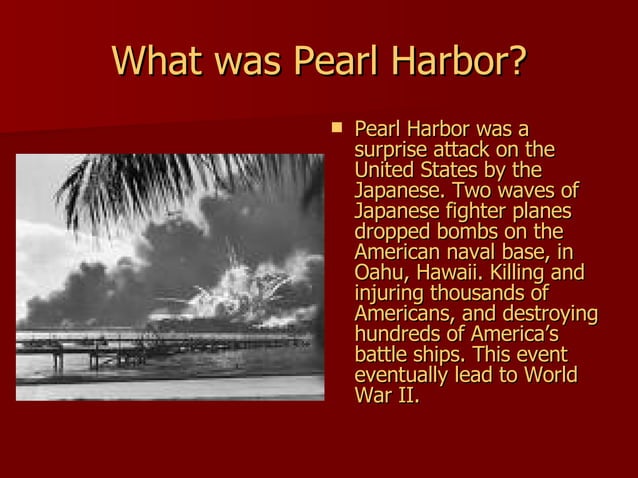 What was Pearl Harbor?

Pearl Harbor was a surprise attack on the United States by the Japanese. Two waves of Japanese fighter planes dropped bombs on the American naval base, in Oahu, Hawaii. Killing and injuring thousands of Americans, and destroying hundreds of America's battle ships. This event eventually lead to World War II.